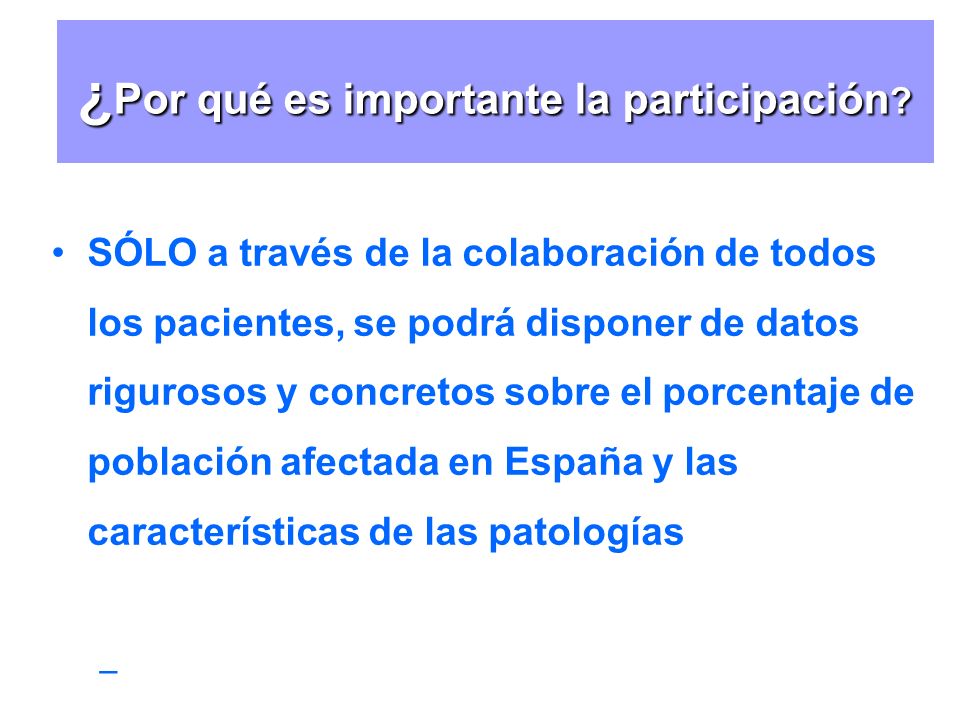 ¿Por qué es importante la participación?

• SÓLO a través de la colaboración de todos los pacientes, se podrá disponer de datos rigurosos y concretos sobre el porcentaje de población afectada en España y las características de las patologías

–